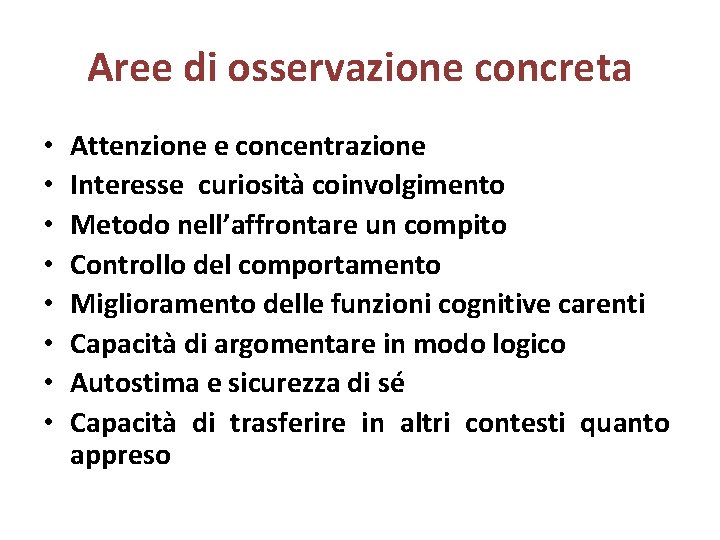 Aree di osservazione concreta

• Attenzione e concentrazione
• Interesse curiosità coinvolgimento
• Metodo nell'affrontare un compito
• Controllo del comportamento
• Miglioramento delle funzioni cognitive carenti
• Capacità di argomentare in modo logico
• Autostima e sicurezza di sé
• Capacità di trasferire in altri contesti quanto appreso